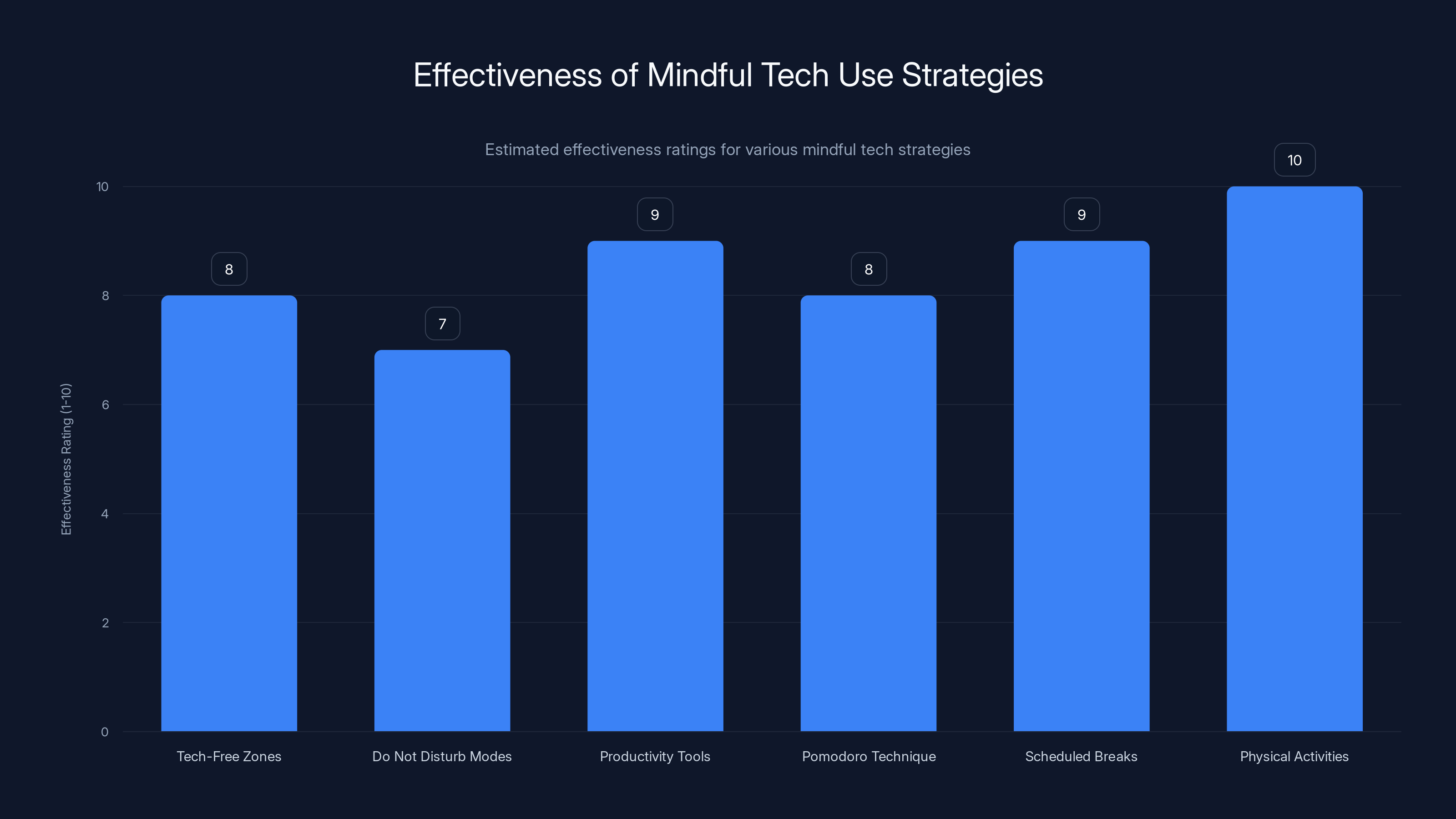 Effectiveness of Mindful Tech Use Strategies

Estimated effectiveness ratings for various mindful tech strategies

Effectiveness Rating (1-10)

10
8
6
4
2
0

8
7
9
8
9
10

Tech-Free Zones
Do Not Disturb Modes
Productivity Tools
Pomodoro Technique
Scheduled Breaks
Physical Activities